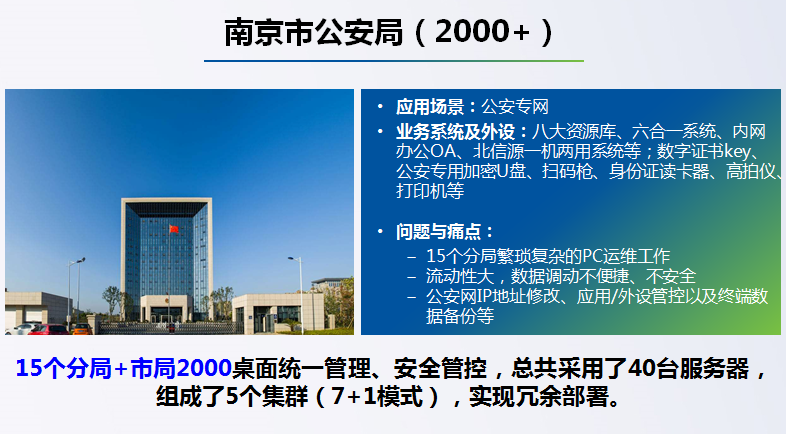 南京市公安局（2000+）

• 应用场景：公安专网
• 业务系统及外设：八大资源库、六合一系统、内网办公OA、北信源一机两用系统等；数字证书key、公安专用加密U盘、扫码枪、身份证读卡器、高拍仪、打印机等

• 问题与痛点：
– 15个分局繁琐复杂的PC运维工作
– 流动性大，数据调动不便捷、不安全
– 公安网IP地址修改、应用/外设管控以及终端数据备份等

15个分局+市局2000桌面统一管理、安全管控，总共采用了40台服务器，组成了5个集群（7+1模式），实现冗余部署。